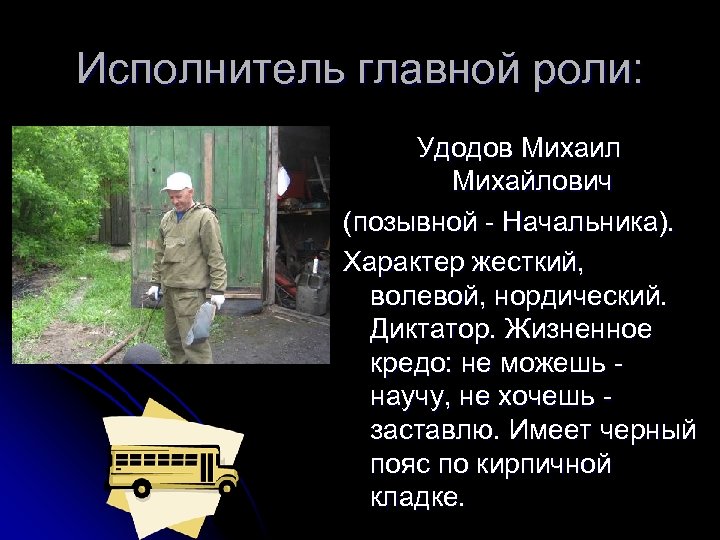 Исполнитель главной роли:

Удодов Михаил Михайлович

(позывной - Начальника).

Характер жесткий, волевой, нордический. Диктатор. Жизненное кредо: не можешь - научу, не хочешь - заставлю. Имеет черный пояс по кирпичной кладке.